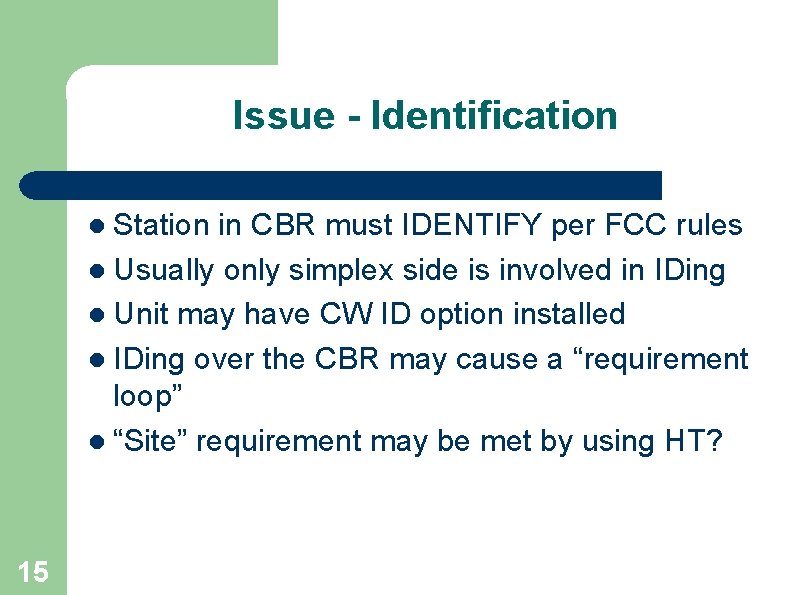 Issue - Identification

- Station in CBR must IDENTIFY per FCC rules
- Usually only simplex side is involved in IDing
- Unit may have CW ID option installed
- IDing over the CBR may cause a “requirement loop”
- “Site” requirement may be met by using HT?

15